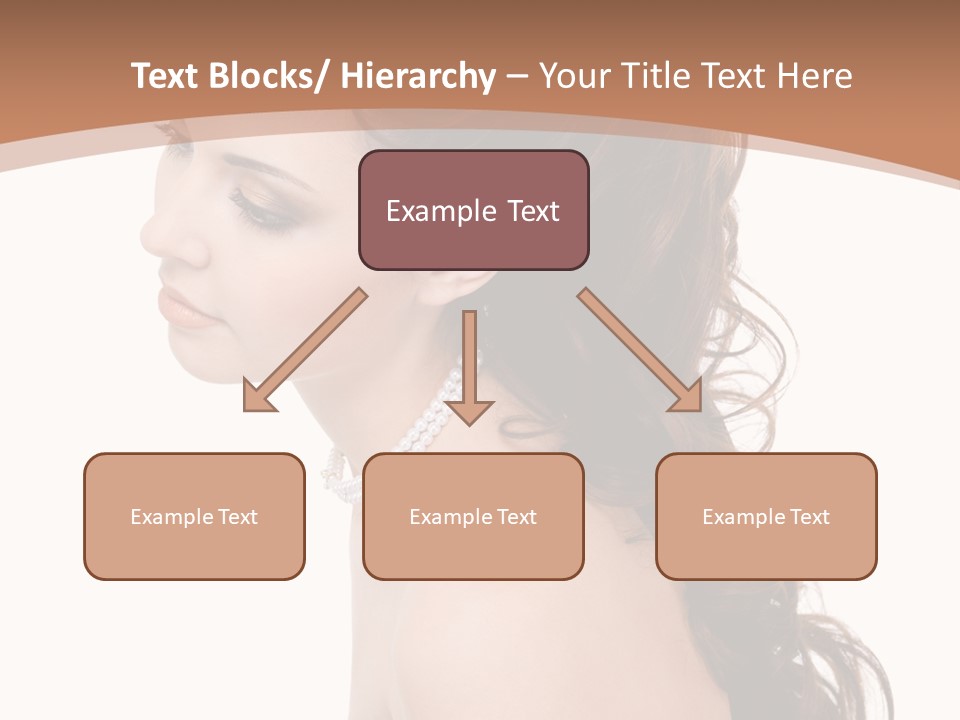 Text Blocks/ Hierarchy – Your Title Text Here

Example Text

Example Text

Example Text

Example Text